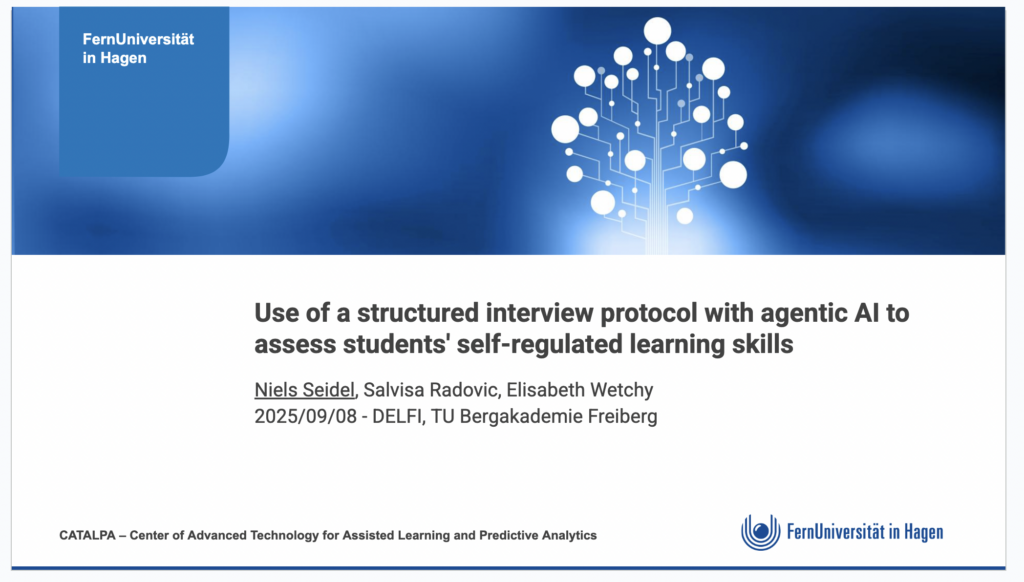 FernUniversität in Hagen

Use of a structured interview protocol with agentic AI to assess students' self-regulated learning skills

Niels Seidel, Salvisa Radovic, Elisabeth Wetchy
2025/09/08 - DELFI, TU Bergakademie Freiberg

CATALPA – Center of Advanced Technology for Assisted Learning and Predictive Analytics

FernUniversität in Hagen